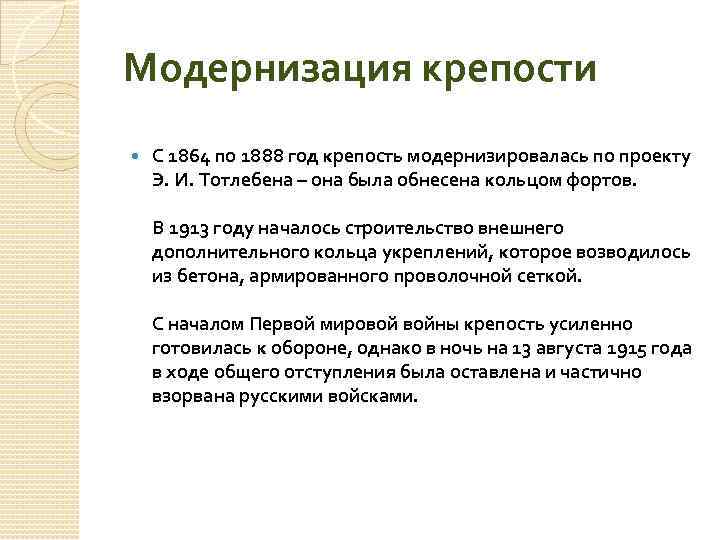 Модернизация крепости

С 1864 по 1888 год крепость модернизировалась по проекту Э. И. Тотлебена – она была обнесена кольцом фортов.

В 1913 году началось строительство внешнего дополнительного кольца укреплений, которое возводилось из бетона, армированного проволочной сеткой.

С началом Первой мировой войны крепость усиленно готовилась к обороне, однако в ночь на 13 августа 1915 года в ходе общего отступления была оставлена и частично взорвана русскими войсками.